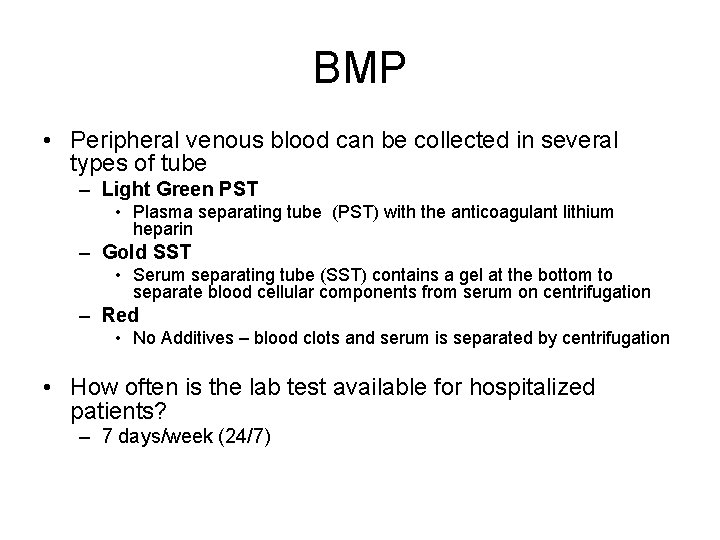 BMP

• Peripheral venous blood can be collected in several types of tube
  – Light Green PST
    • Plasma separating tube (PST) with the anticoagulant lithium heparin
  – Gold SST
    • Serum separating tube (SST) contains a gel at the bottom to separate blood cellular components from serum on centrifugation
  – Red
    • No Additives – blood clots and serum is separated by centrifugation

• How often is the lab test available for hospitalized patients?
  – 7 days/week (24/7)